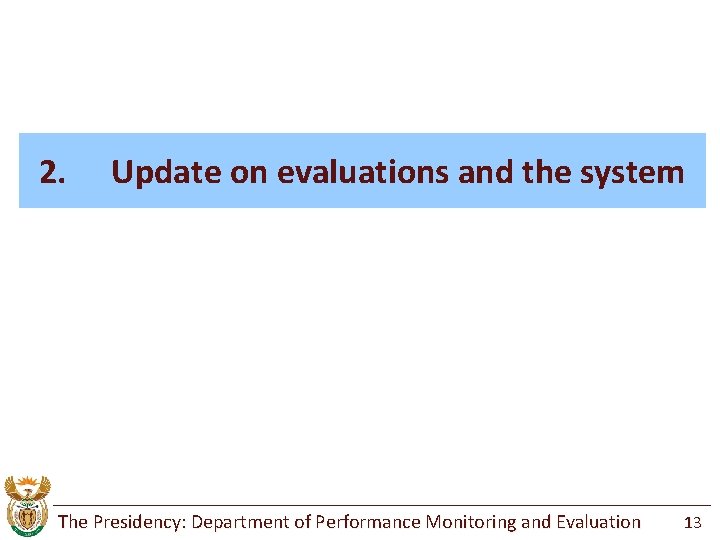 2. Update on evaluations and the system

The Presidency: Department of Performance Monitoring and Evaluation 13